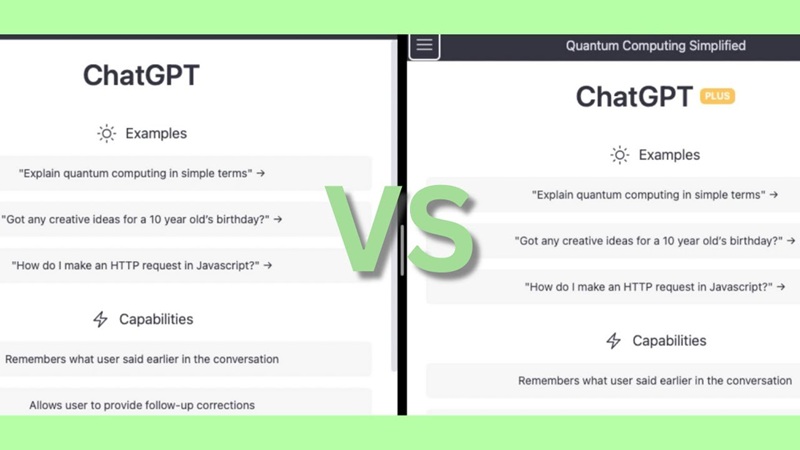 ChatGPT

Examples

"Explain quantum computing in simple terms" →

"Got any creative ideas for a 10 year old's birthday?" →

"How do I make an HTTP request in Javascript?" →

Capabilities

Remembers what user said earlier in the conversation

Allows user to provide follow-up corrections

VS

Quantum Computing Simplified

ChatGPT PLUS

Examples

"Explain quantum computing in simple terms" →

"Got any creative ideas for a 10 year old's birthday?" →

"How do I make an HTTP request in Javascript?" →

Capabilities

Remembers what user said earlier in the conversation